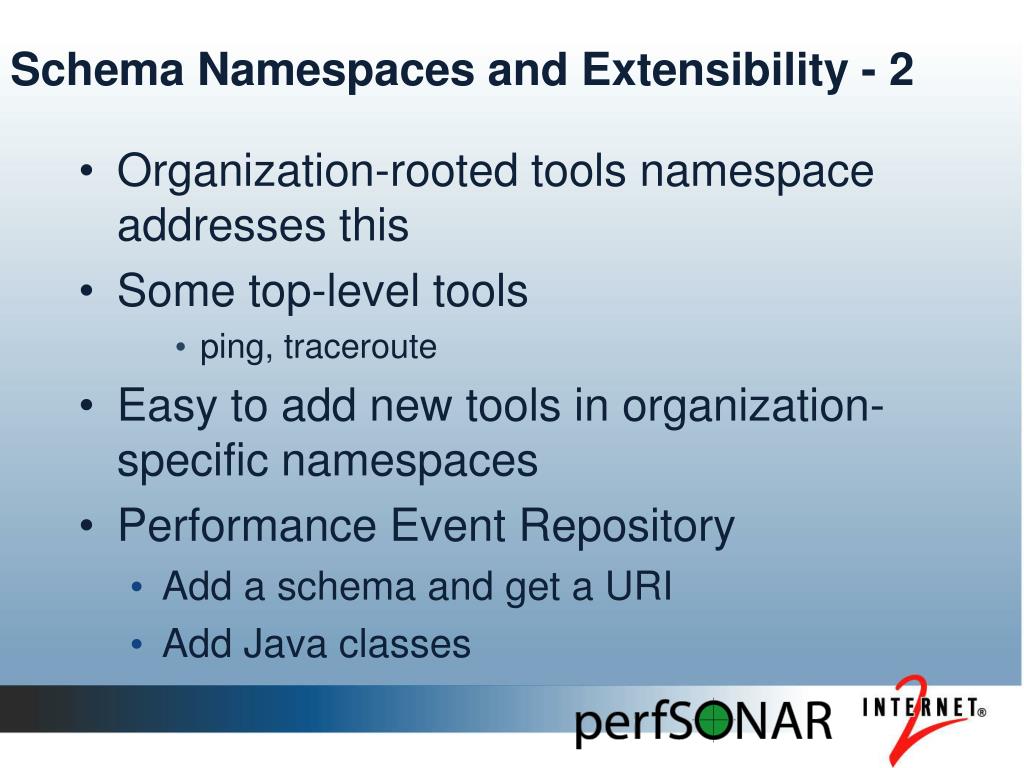 Schema Namespaces and Extensibility - 2

• Organization-rooted tools namespace addresses this

• Some top-level tools

• ping, traceroute

• Easy to add new tools in organization-specific namespaces

• Performance Event Repository

• Add a schema and get a URI

• Add Java classes

perfSONAR

INTERNET® 2